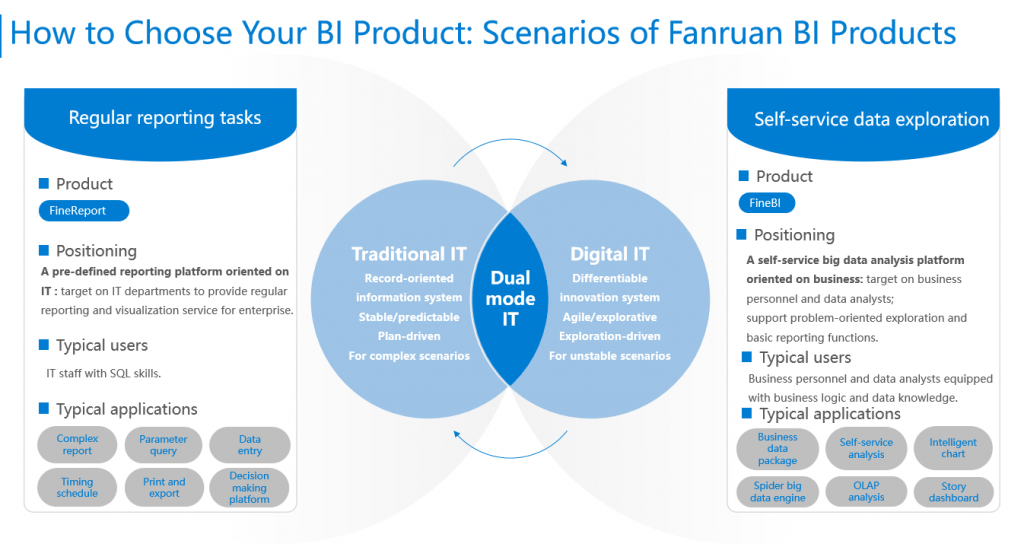 How to Choose Your BI Product: Scenarios of Fanruan BI Products

Regular reporting tasks

Product

FineReport

Positioning

A pre-defined reporting platform oriented on IT : target on IT departments to provide regular reporting and visualization service for enterprise.

Typical users

IT staff with SQL skills.

Typical applications

Complex report

Parameter query

Data entry

Timing schedule

Print and export

Decision making platform

Traditional IT

Record-oriented information system

Stable/predictable

Plan-driven

For complex scenarios

Dual mode IT

Digital IT

Differentiable innovation system

Agile/explorative

Exploration-driven

For unstable scenarios

Self-service data exploration

Product

FineBI

Positioning

A self-service big data analysis platform oriented on business: target on business personnel and data analysts;
support problem-oriented exploration and basic reporting functions.

Typical users

Business personnel and data analysts equipped with business logic and data knowledge.

Typical applications

Business data package

Self-service analysis

Intelligent chart

Spider big data engine

OLAP analysis

Story dashboard